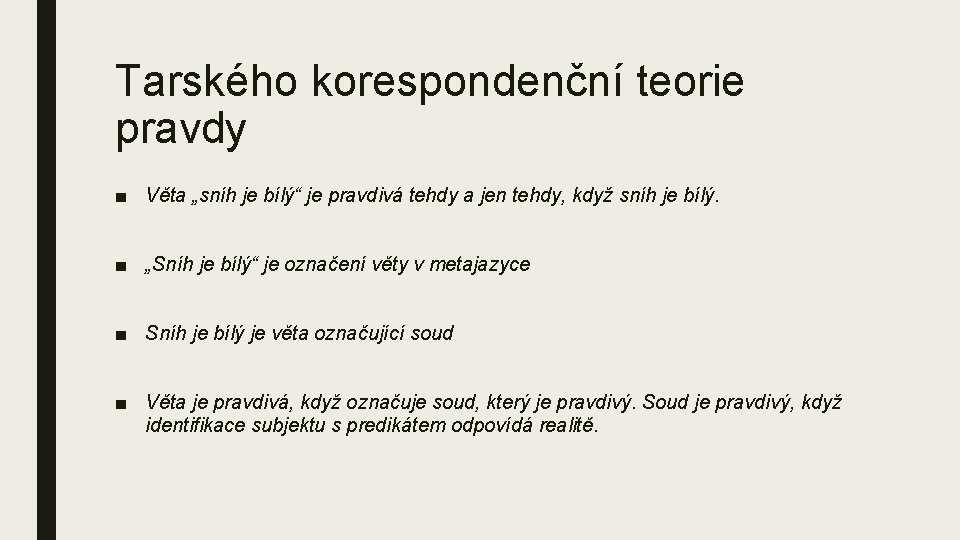 Tarského korespondenční teorie pravdy

■ Věta „sníh je bílý“ je pravdivá tehdy a jen tehdy, když sníh je bílý.

■ „Sníh je bílý“ je označení věty v metajazyce

■ Sníh je bílý je věta označující soud

■ Věta je pravdivá, když označuje soud, který je pravdivý. Soud je pravdivý, když identifikace subjektu s predikátem odpovídá realitě.